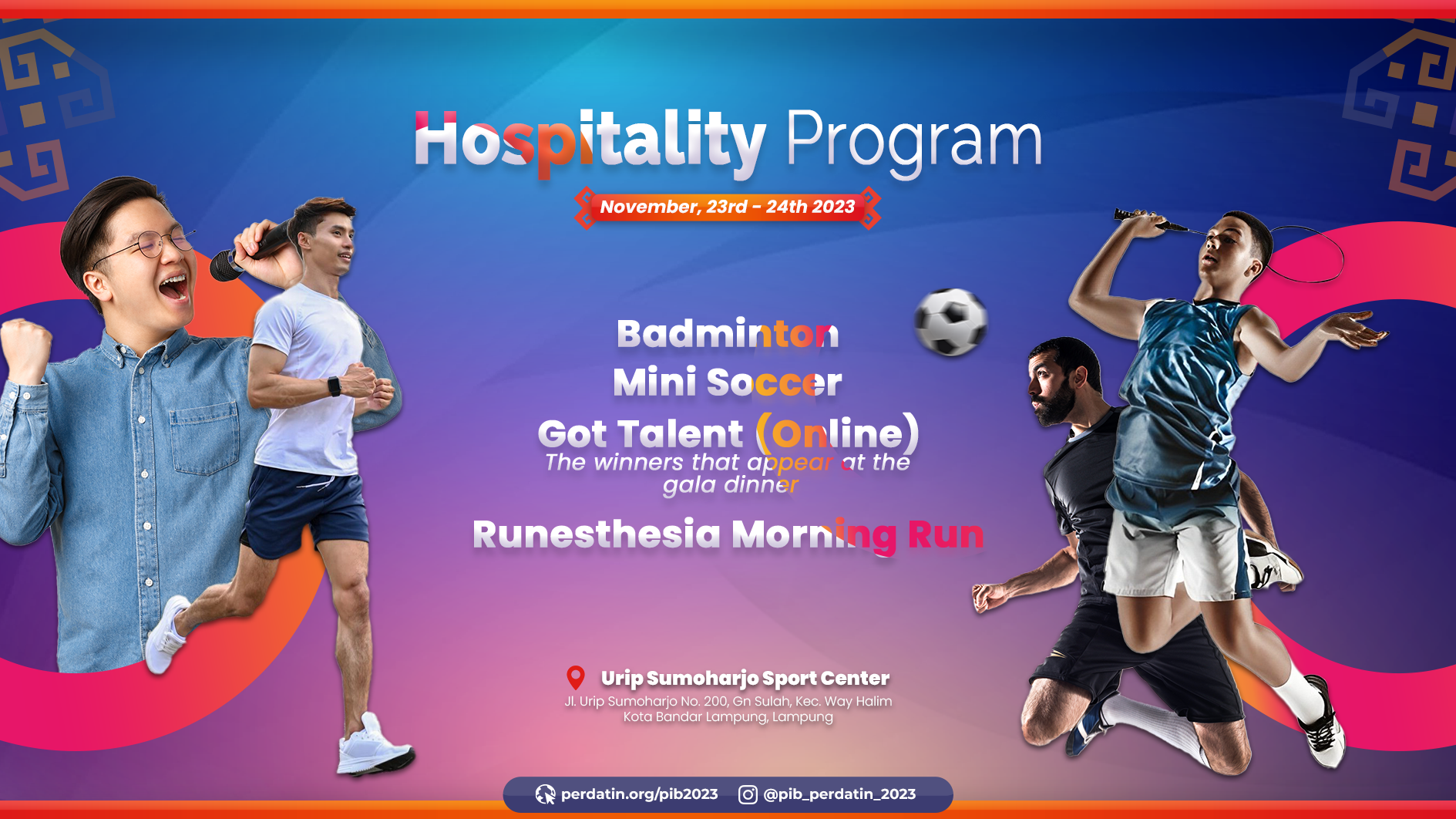 Hospitality Program

November, 23rd - 24th 2023

Badminton

Mini Soccer

Got Talent (Online)

The winners that appear at the gala dinner

Runesthesia Morning Run

Urip Sumoharjo Sport Center

Jl. Urip Sumoharjo No. 200, Gn Sulah, Kec. Way Halim Kota Bandar Lampung, Lampung

perdatin.org/pib2023 @pib_perdatin_2023